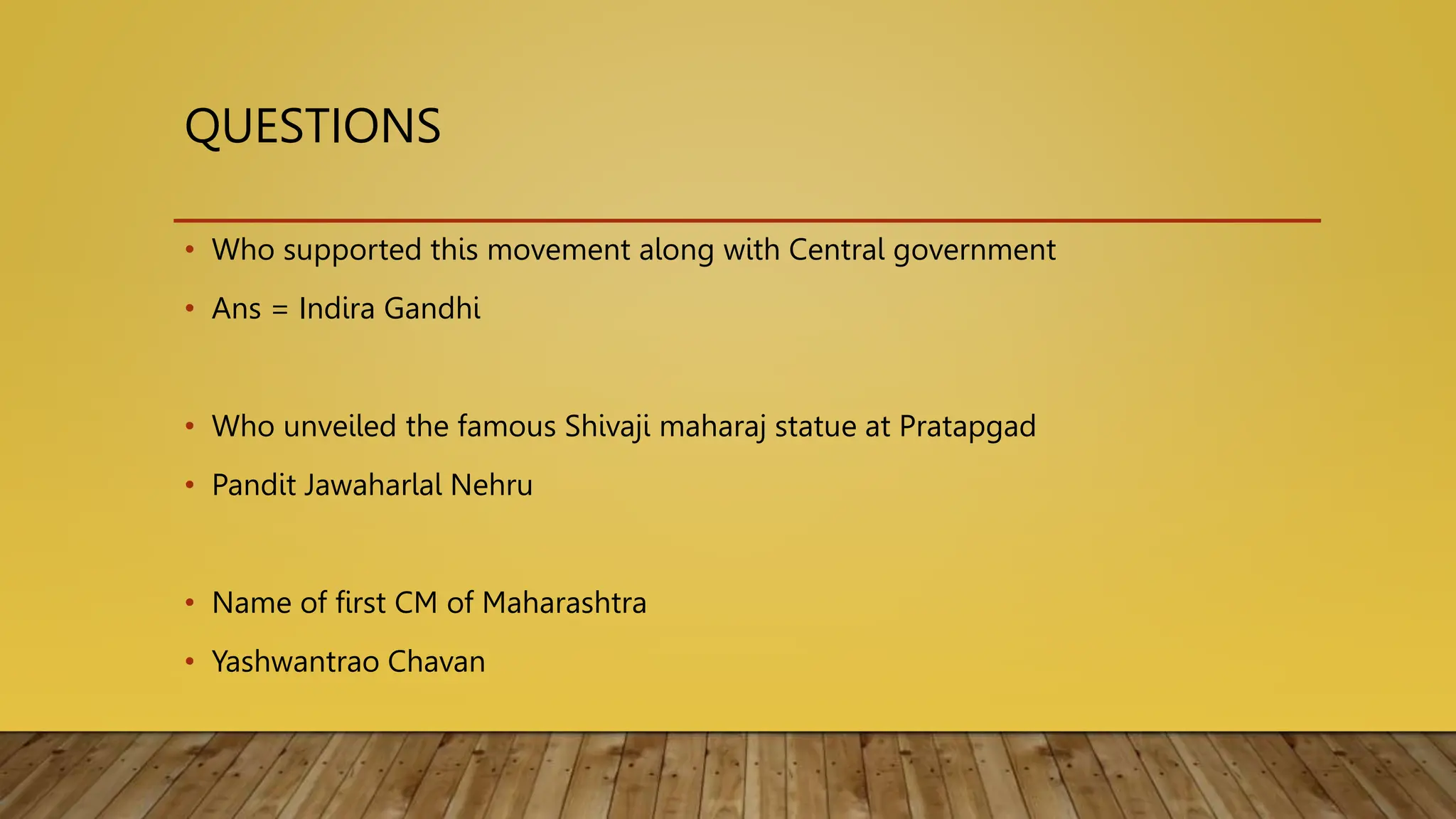 QUESTIONS

• Who supported this movement along with Central government
• Ans = Indira Gandhi

• Who unveiled the famous Shivaji maharaj statue at Pratapgad
• Pandit Jawaharlal Nehru

• Name of first CM of Maharashtra
• Yashwantrao Chavan